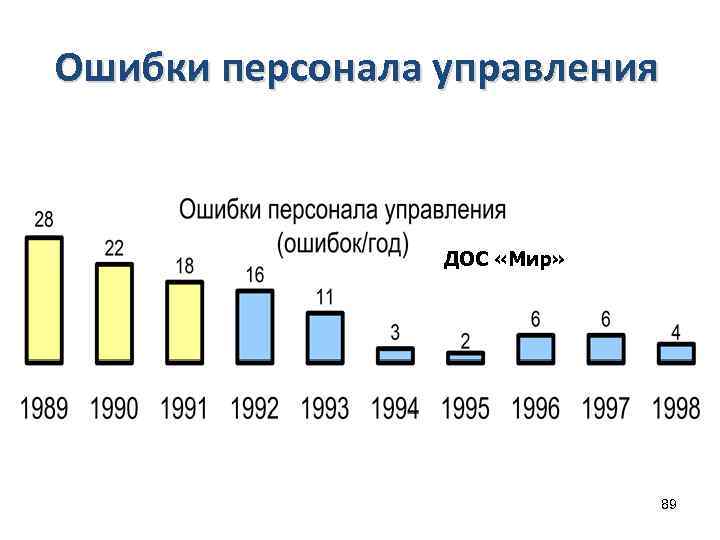 Ошибки персонала управления

Ошибки персонала управления
(ошибок/год)

ДОС «Мир»

28
22
18
16
11
3
2
6
6
4

1989 1990 1991 1992 1993 1994 1995 1996 1997 1998

89